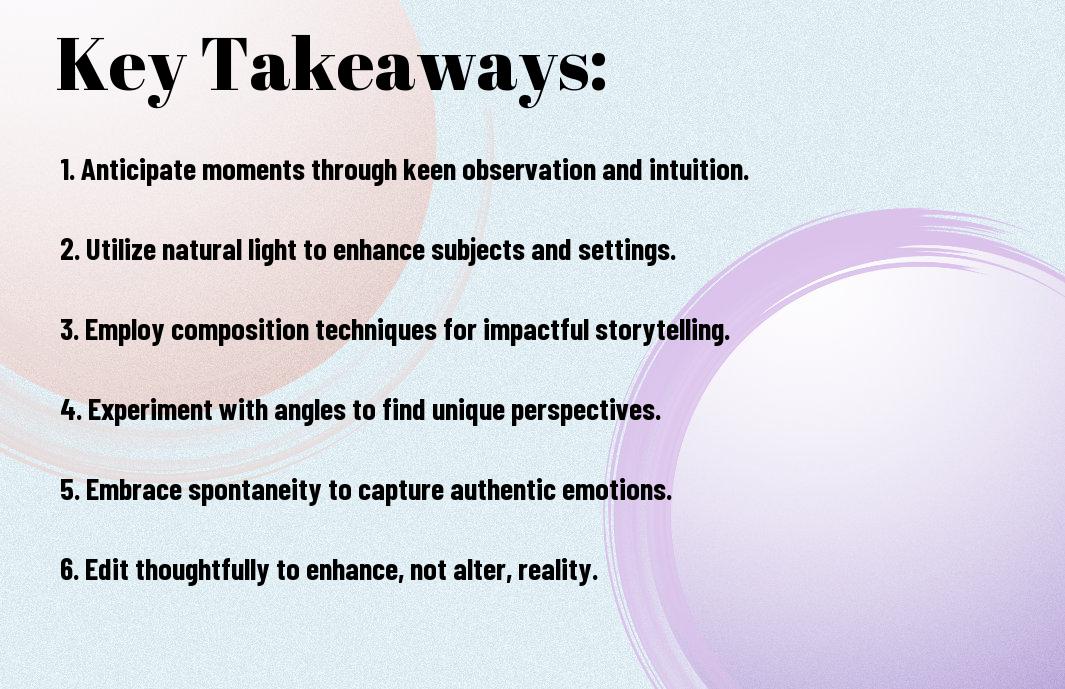 Key Takeaways:

1. Anticipate moments through keen observation and intuition.

2. Utilize natural light to enhance subjects and settings.

3. Employ composition techniques for impactful storytelling.

4. Experiment with angles to find unique perspectives.

5. Embrace spontaneity to capture authentic emotions.

6. Edit thoughtfully to enhance, not alter, reality.